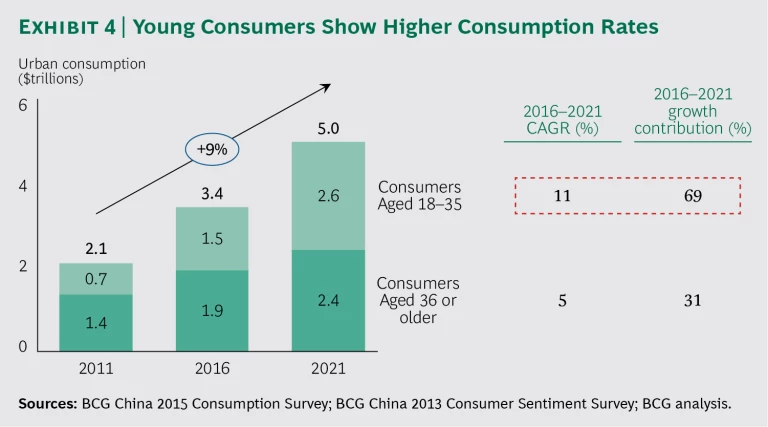 EXHIBIT 4 | Young Consumers Show Higher Consumption Rates

Urban consumption ($trillions)

6
4
2
0

+9%

2.1
0.7
1.4

3.4
1.5
1.9

5.0
2.6
2.4

2011
2016
2021

| | 2016–2021 CAGR (%) | 2016–2021 growth contribution (%) |
|---|---|---|
| Consumers Aged 18–35 | 11 | 69 |
| Consumers Aged 36 or older | 5 | 31 |

Sources: BCG China 2015 Consumption Survey; BCG China 2013 Consumer Sentiment Survey; BCG analysis.